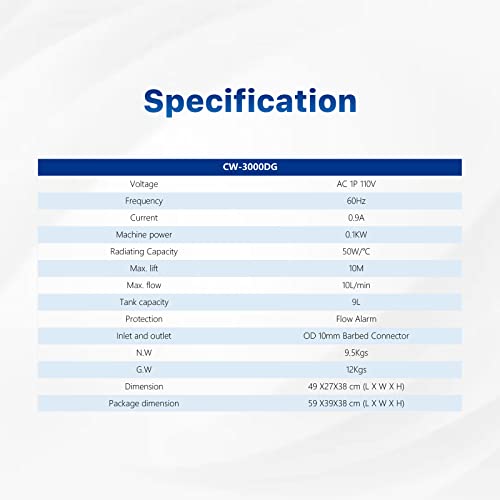 Specification

| CW-3000DG | |
|---|---|
| Voltage | AC 1P 110V |
| Frequency | 60Hz |
| Current | 0.9A |
| Machine power | 0.1KW |
| Radiating Capacity | 50W/°C |
| Max. lift | 10M |
| Max. flow | 10L/min |
| Tank capacity | 9L |
| Protection | Flow Alarm |
| Inlet and outlet | OD 10mm Barbed Connector |
| N.W | 9.5Kgs |
| G.W | 12Kgs |
| Dimension | 49 X27X38 cm (L X W X H) |
| Package dimension | 59 X39X38 cm (L X W X H) |